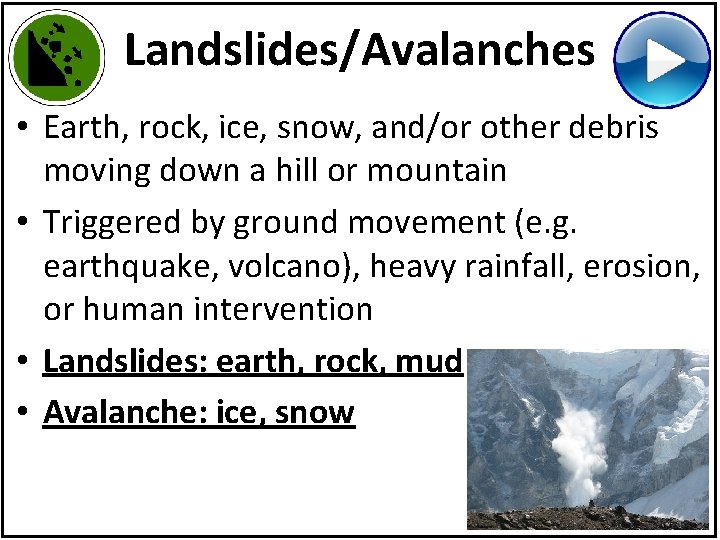 Landslides/Avalanches

• Earth, rock, ice, snow, and/or other debris moving down a hill or mountain
• Triggered by ground movement (e.g. earthquake, volcano), heavy rainfall, erosion, or human intervention
• Landslides: earth, rock, mud
• Avalanche: ice, snow